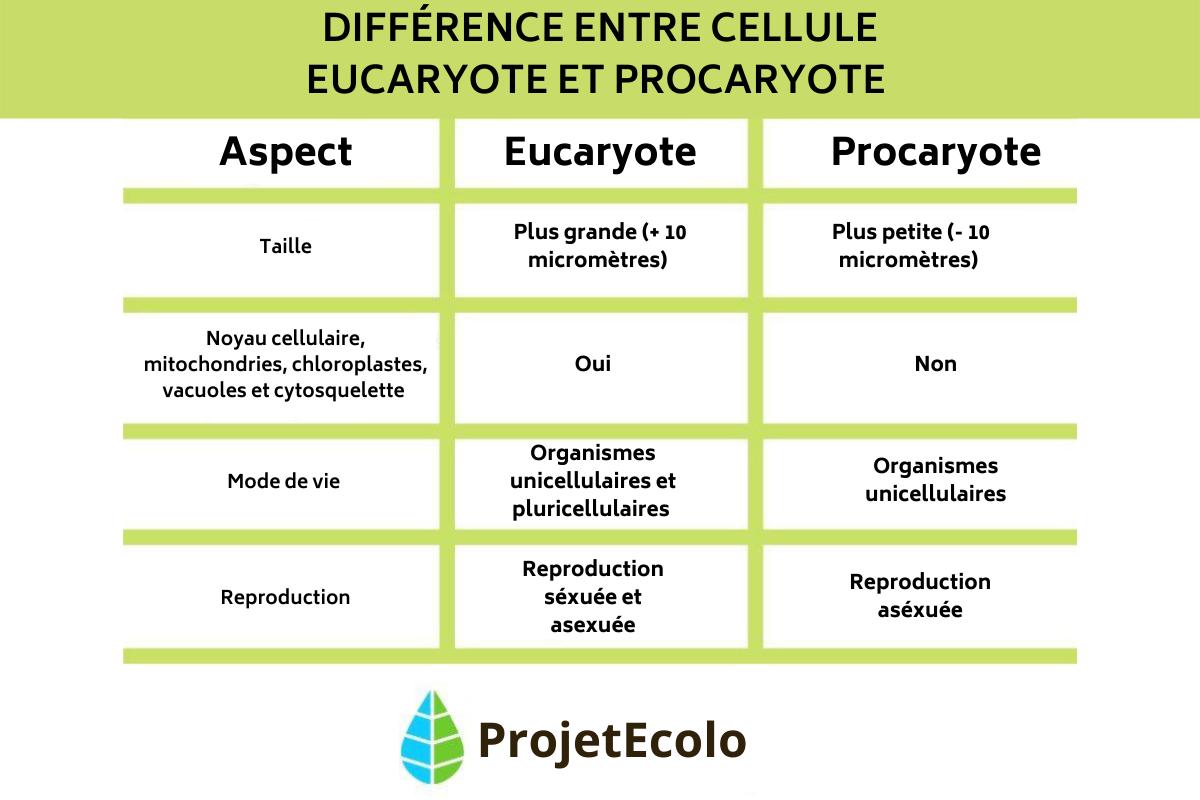 DIFFÉRENCE ENTRE CELLULE EUCARYOTE ET PROCARYOTE

| Aspect | Eucaryote | Procaryote |
|---|---|---|
| Taille | Plus grande (+ 10 micromètres) | Plus petite (- 10 micromètres) |
| Noyau cellulaire, mitochondries, chloroplastes, vacuoles et cytosquelette | Oui | Non |
| Mode de vie | Organismes unicellulaires et pluricellulaires | Organismes unicellulaires |
| Reproduction | Reproduction séxuée et asexuée | Reproduction aséxuée |

ProjetEcolo